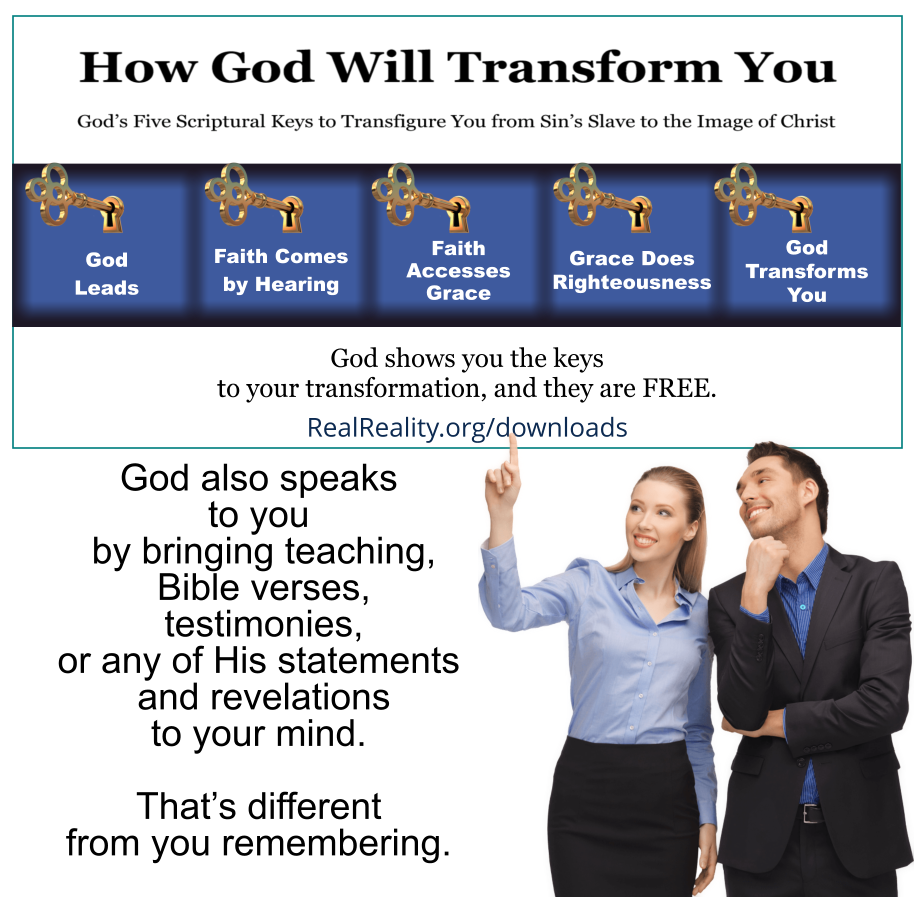 How God Will Transform You

God's Five Scriptural Keys to Transfigure You from Sin's Slave to the Image of Christ

God Leads

Faith Comes by Hearing

Faith Accesses Grace

Grace Does Righteousness

God Transforms You

God shows you the keys to your transformation, and they are FREE.

RealReality.org/downloads

God also speaks to you by bringing teaching, Bible verses, testimonies, or any of His statements and revelations to your mind.

That's different from you remembering.